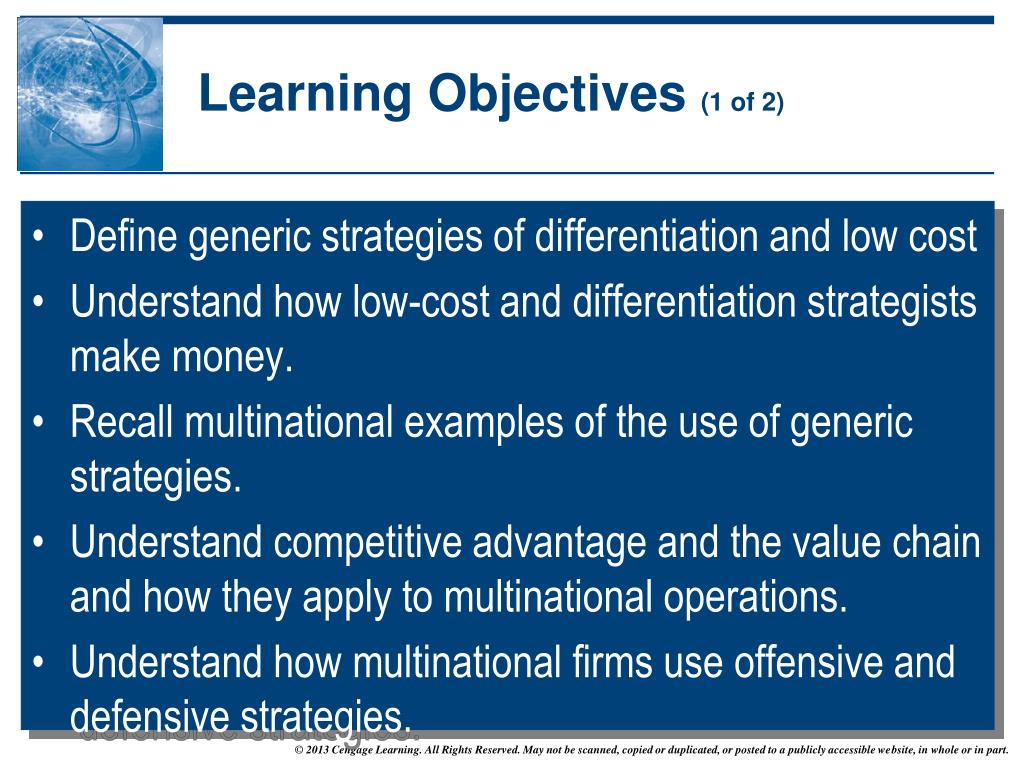 Learning Objectives (1 of 2)

• Define generic strategies of differentiation and low cost
• Understand how low-cost and differentiation strategists make money.
• Recall multinational examples of the use of generic strategies.
• Understand competitive advantage and the value chain and how they apply to multinational operations.
• Understand how multinational firms use offensive and defensive strategies.

© 2013 Cengage Learning. All Rights Reserved. May not be scanned, copied or duplicated, or posted to a publicly accessible website, in whole or in part.